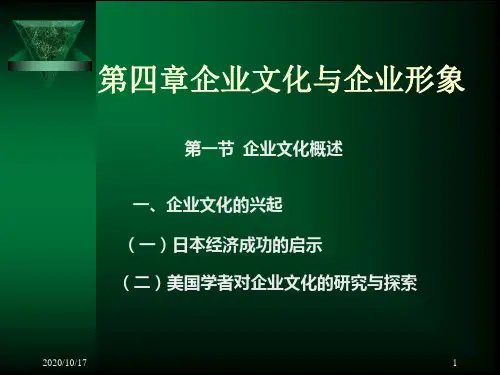 第四章企业文化与企业形象

第一节 企业文化概述

一、企业文化的兴起

（一）日本经济成功的启示

（二）美国学者对企业文化的研究与探索

2020/10/17

1